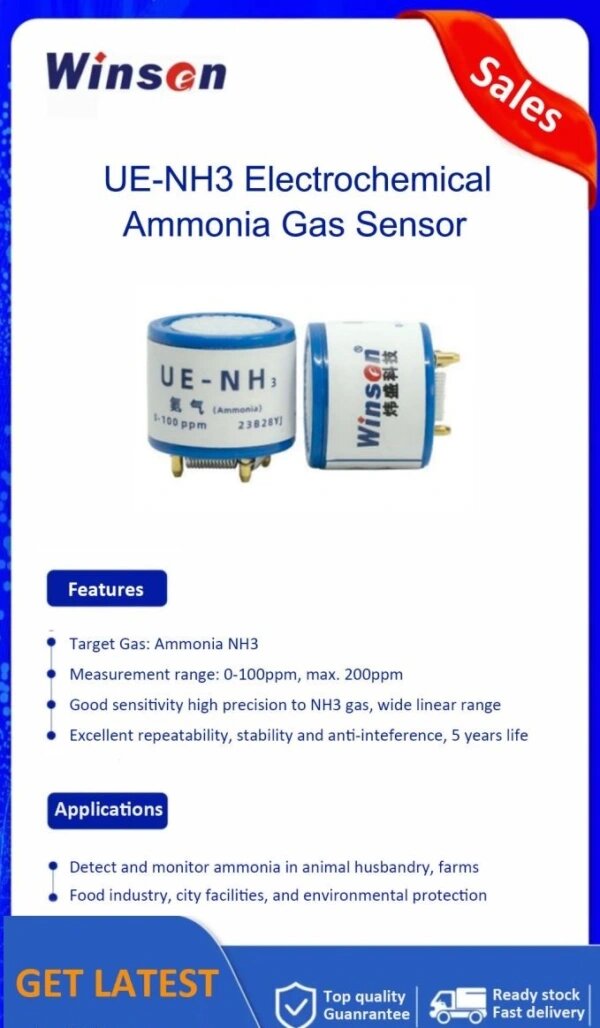 Winsen

Sales

UE-NH3 Electrochemical Ammonia Gas Sensor

UE-NH3
氨气 (Ammonia)
0-100 ppm 23B28YJ

Winsen 炜盛科技

Features

Target Gas: Ammonia NH3

Measurement range: 0-100ppm, max. 200ppm

Good sensitivity high precision to NH3 gas, wide linear range

Excellent repeatability, stability and anti-inteference, 5 years life

Applications

Detect and monitor ammonia in animal husbandry, farms

Food industry, city facilities, and environmental protection

GET LATEST

Top quality Guanrantee

Ready stock Fast delivery